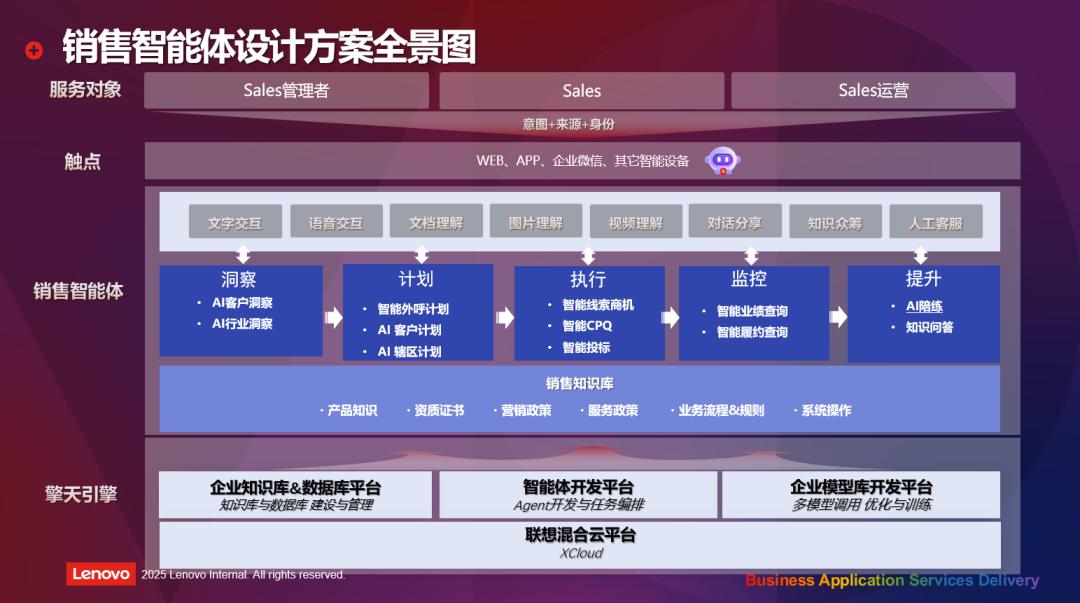 销售智能体设计方案全景图

服务对象

Sales管理者

Sales

Sales运营

意图+来源+身份

触点

WEB、APP、企业微信、其它智能设备

销售智能体

文字交互 语音交互 文档理解 图片理解 视频理解 对话分享 知识众筹 人工客服

洞察
• AI客户洞察
• AI行业洞察

计划
• 智能外呼计划
• AI 客户计划
• AI 辖区计划

执行
• 智能线索商机
• 智能CPQ
• 智能投标

监控
• 智能业绩查询
• 智能履约查询

提升
• AI陪练
• 知识问答

销售知识库
• 产品知识 • 资质证书 • 营销政策 • 服务政策 • 业务流程&规则 • 系统操作

擎天引擎

企业知识库&数据库平台
知识库与数据库 建设与管理

智能体开发平台
Agent开发与任务编排

企业模型库开发平台
多模型调用 优化与训练

联想混合云平台
XCloud

Lenovo 2025 Lenovo Internal. All rights reserved.

Business Application Services Delivery